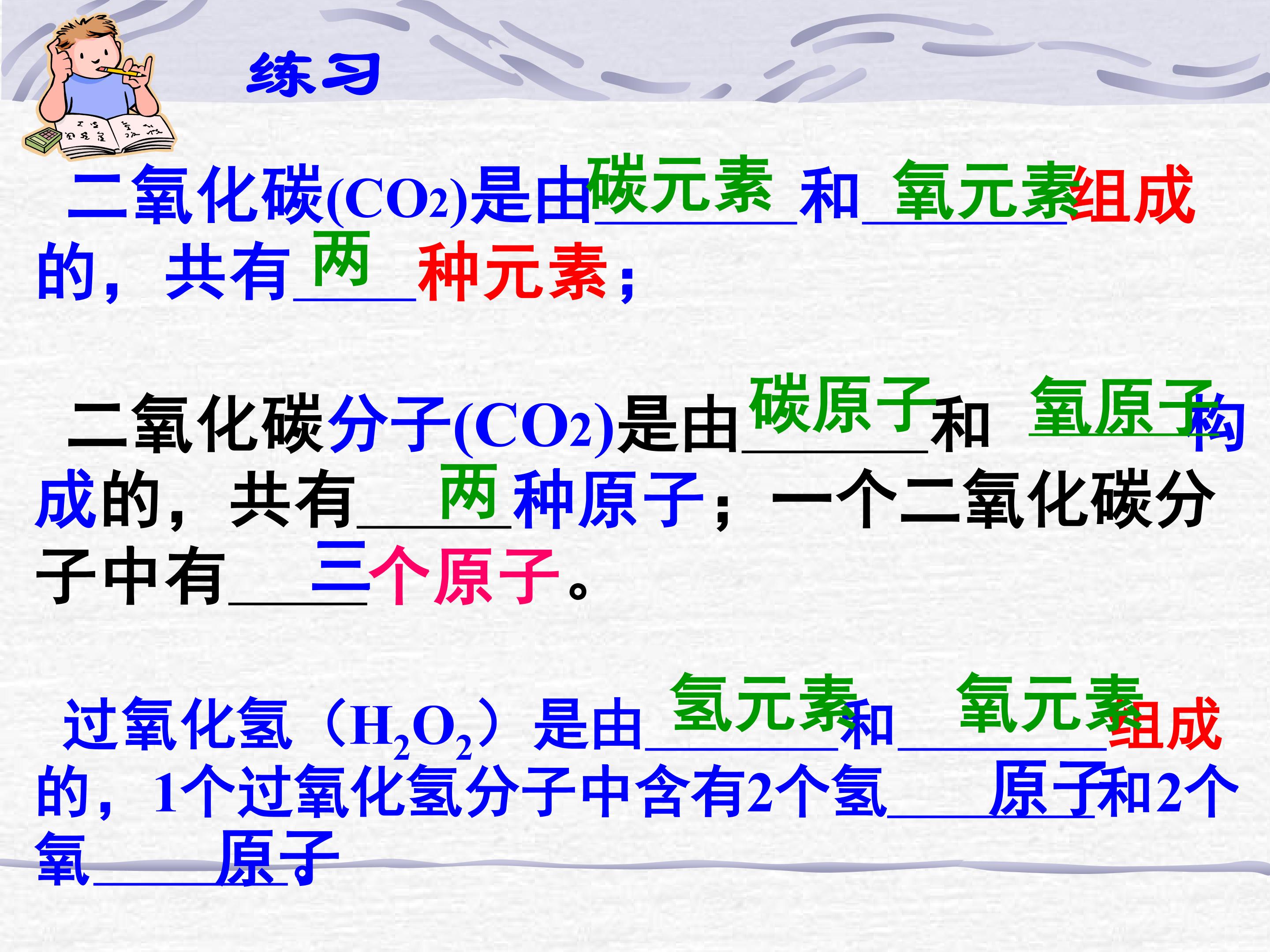 练习

二氧化碳($CO_2$)是由碳元素和氧元素组成的，共有两种元素；

二氧化碳分子($CO_2$)是由碳原子和氧原子构成的，共有两种原子；一个二氧化碳分子中有三个原子。

过氧化氢（$H_2O_2$）是由氢元素和氧元素组成的，1个过氧化氢分子中含有2个氢原子和2个氧原子